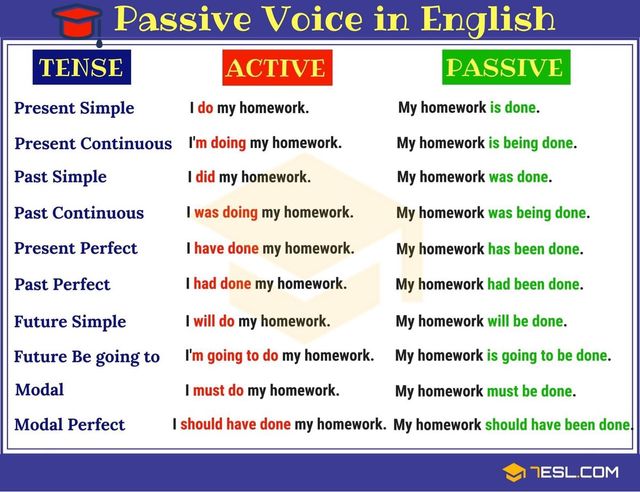 Passive Voice in English

| TENSE | ACTIVE | PASSIVE |
|---|---|---|
| Present Simple | I do my homework. | My homework is done. |
| Present Continuous | I'm doing my homework. | My homework is being done. |
| Past Simple | I did my homework. | My homework was done. |
| Past Continuous | I was doing my homework. | My homework was being done. |
| Present Perfect | I have done my homework. | My homework has been done. |
| Past Perfect | I had done my homework. | My homework had been done. |
| Future Simple | I will do my homework. | My homework will be done. |
| Future Be going to | I'm going to do my homework. | My homework is going to be done. |
| Modal | I must do my homework. | My homework must be done. |
| Modal Perfect | I should have done my homework. | My homework should have been done. |

7ESL.COM